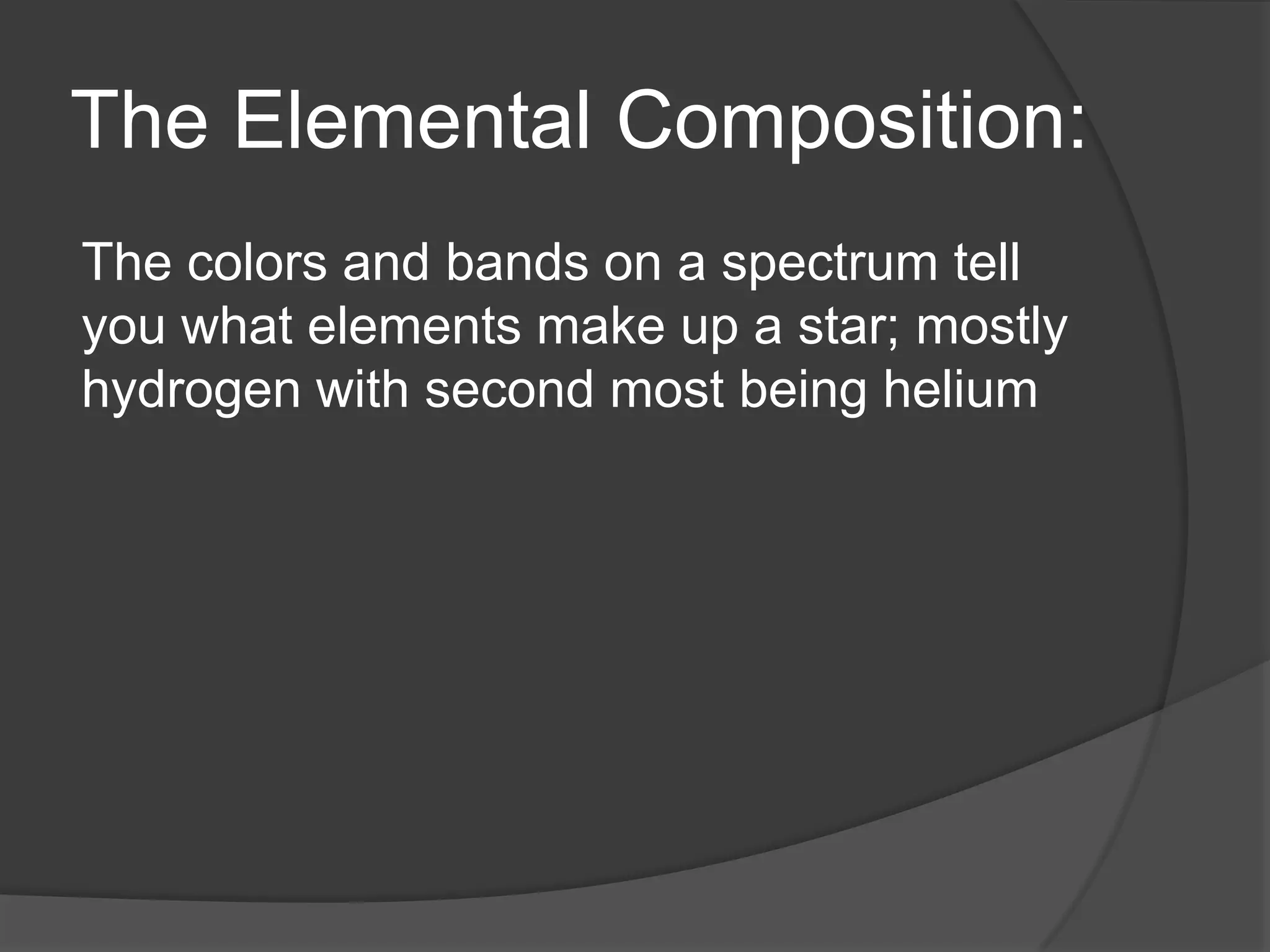 The Elemental Composition:

The colors and bands on a spectrum tell you what elements make up a star; mostly hydrogen with second most being helium